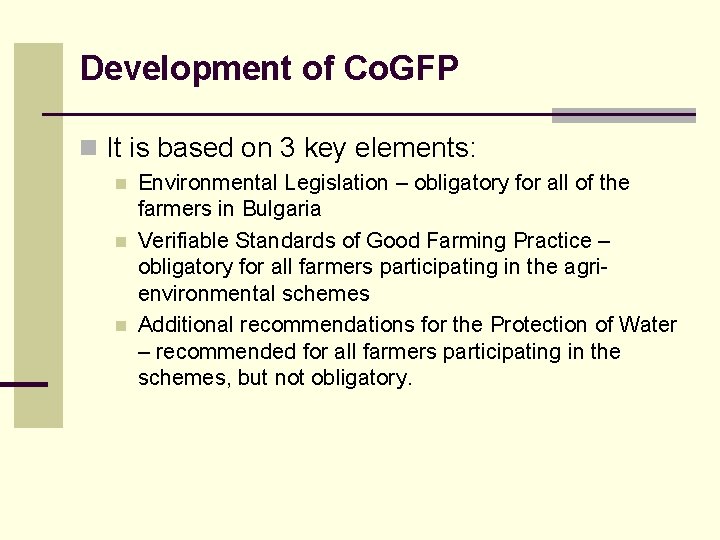 Development of CoGFP

It is based on 3 key elements:

Environmental Legislation – obligatory for all of the farmers in Bulgaria

Verifiable Standards of Good Farming Practice – obligatory for all farmers participating in the agri-environmental schemes

Additional recommendations for the Protection of Water – recommended for all farmers participating in the schemes, but not obligatory.